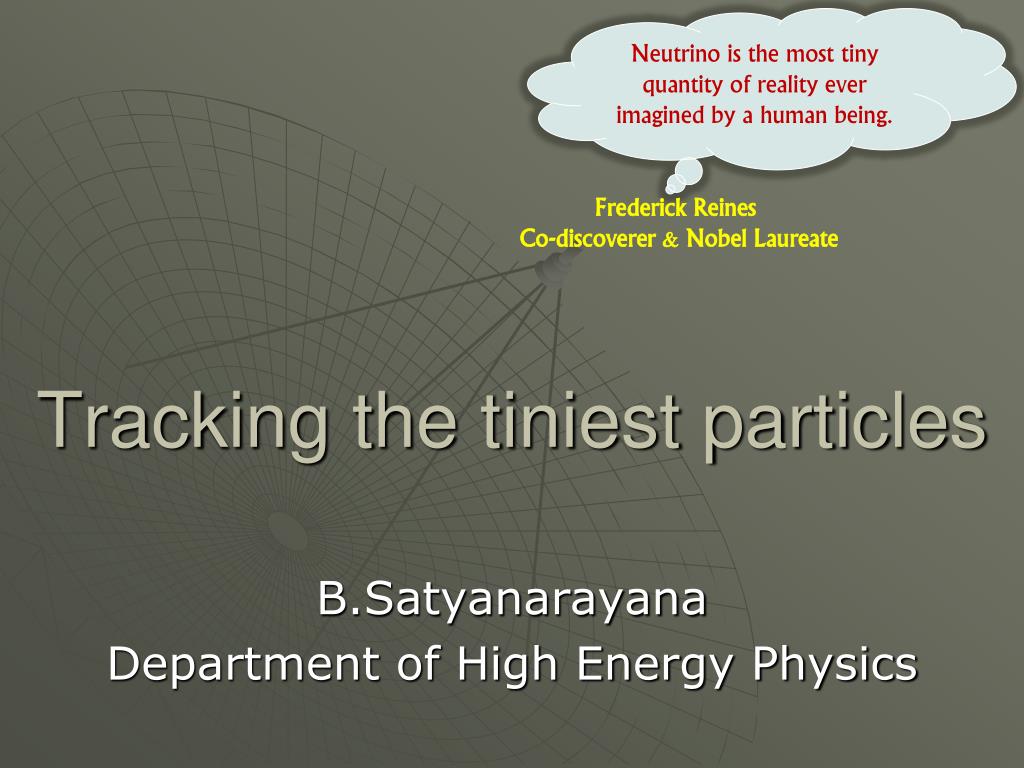 Neutrino is the most tiny quantity of reality ever imagined by a human being.

Frederick Reines
Co-discoverer & Nobel Laureate

Tracking the tiniest particles

B.Satyanarayana
Department of High Energy Physics